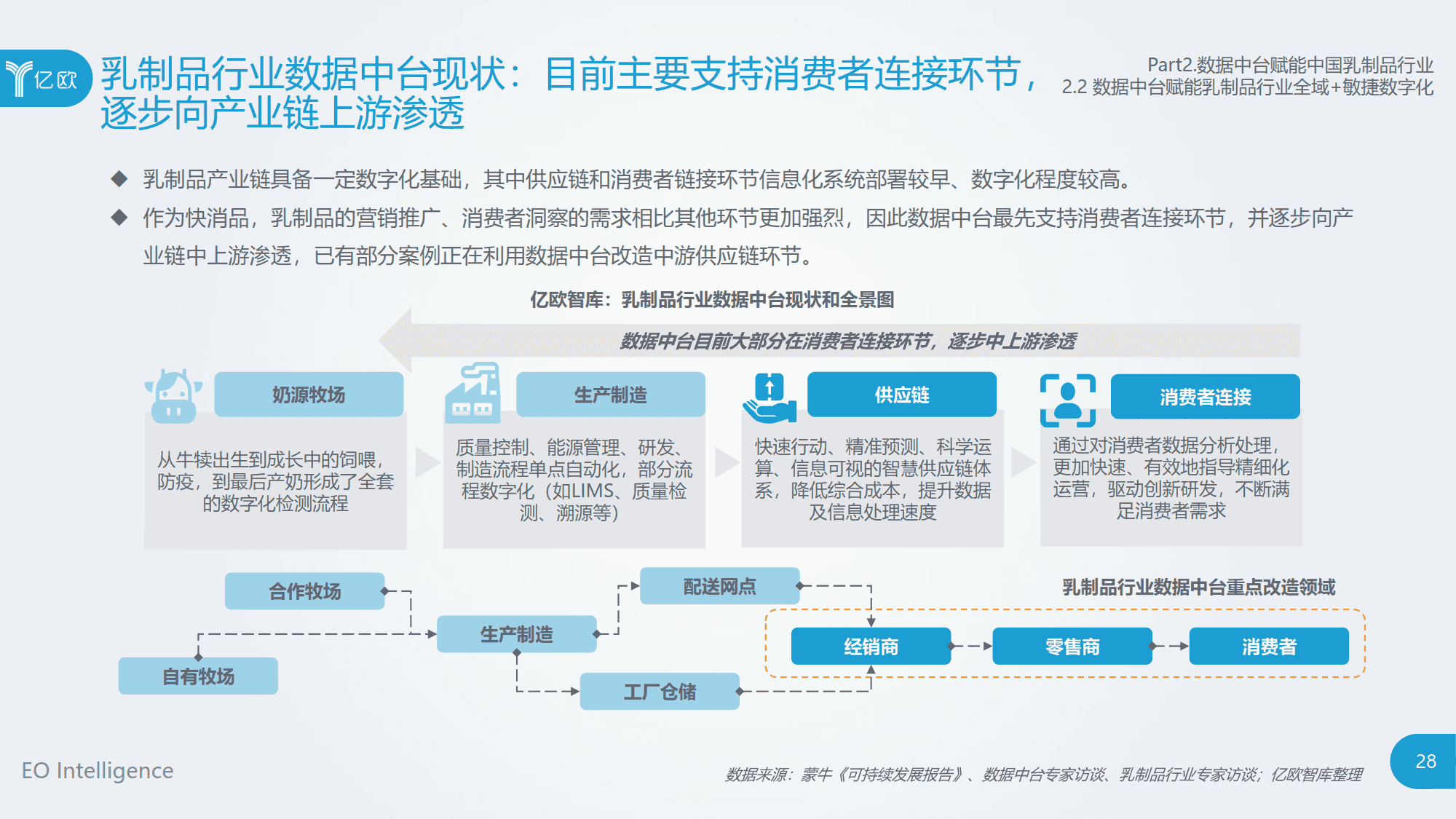 亿欧

乳制品行业数据中台现状：目前主要支持消费者连接环节，逐步向产业链上游渗透

Part2.数据中台赋能中国乳制品行业
2.2 数据中台赋能乳制品行业全域+敏捷数字化

◆ 乳制品产业链具备一定数字化基础，其中供应链和消费者链接环节信息化系统部署较早、数字化程度较高。

◆ 作为快消品，乳制品的营销推广、消费者洞察的需求相比其他环节更加强烈，因此数据中台最先支持消费者连接环节，并逐步向产业链中上游渗透，已有部分案例正在利用数据中台改造中游供应链环节。

亿欧智库：乳制品行业数据中台现状和全景图

数据中台目前大部分在消费者连接环节，逐步中上游渗透

奶源牧场

从牛犊出生到成长中的饲喂，防疫，到最后产奶形成了全套的数字化检测流程

生产制造

质量控制、能源管理、研发、制造流程单点自动化，部分流程数字化（如LIMS、质量检测、溯源等）

供应链

快速行动、精准预测、科学运算、信息可视的智慧供应链体系，降低综合成本，提升数据及信息处理速度

消费者连接

通过对消费者数据分析处理，更加快速、有效地指导精细化运营，驱动创新研发，不断满足消费者需求

合作牧场

自有牧场

生产制造

配送网点

工厂仓储

乳制品行业数据中台重点改造领域

经销商

零售商

消费者

EO Intelligence

数据来源：蒙牛《可持续发展报告》、数据中台专家访谈、乳制品行业专家访谈；亿欧智库整理

28